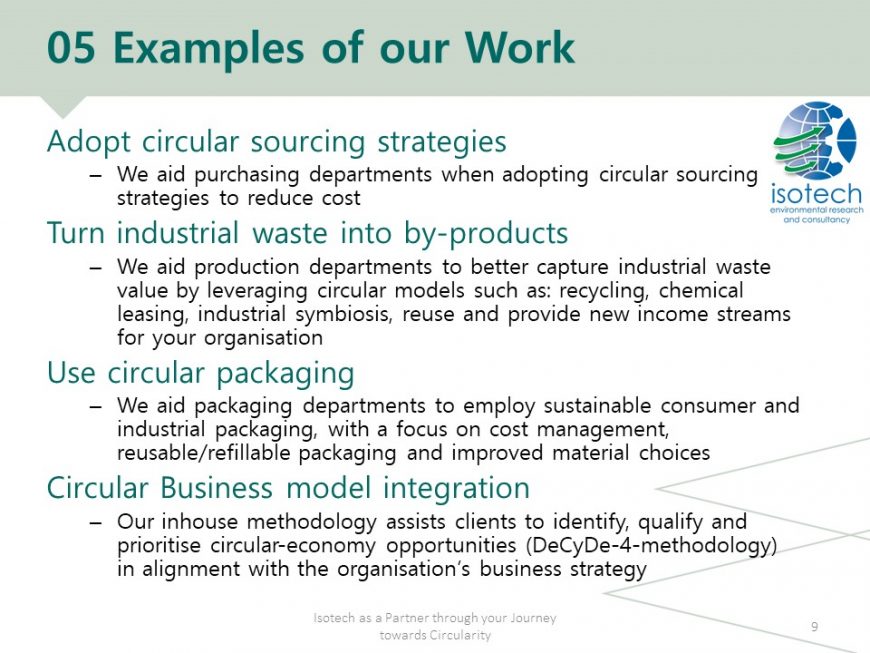 05 Examples of our Work

isotech
environmental research and consultancy

Adopt circular sourcing strategies

– We aid purchasing departments when adopting circular sourcing strategies to reduce cost

Turn industrial waste into by-products

– We aid production departments to better capture industrial waste value by leveraging circular models such as: recycling, chemical leasing, industrial symbiosis, reuse and provide new income streams for your organisation

Use circular packaging

– We aid packaging departments to employ sustainable consumer and industrial packaging, with a focus on cost management, reusable/refillable packaging and improved material choices

Circular Business model integration

– Our inhouse methodology assists clients to identify, qualify and prioritise circular-economy opportunities (DeCyDe-4-methodology) in alignment with the organisation's business strategy

Isotech as a Partner through your Journey towards Circularity

9